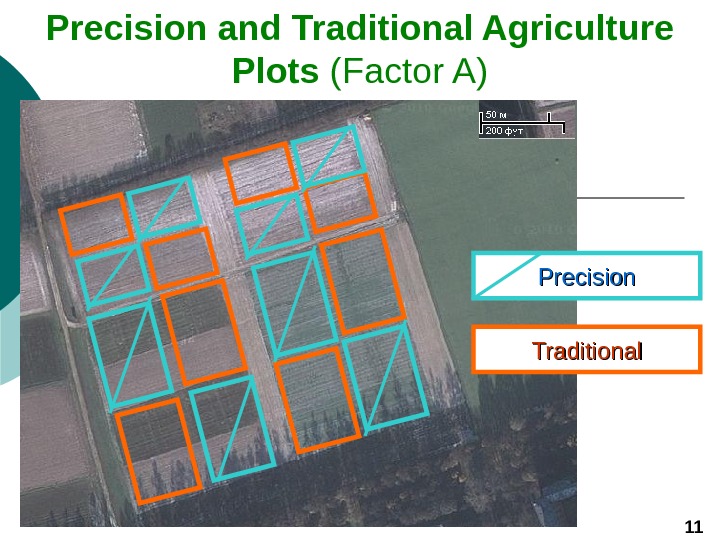 Precision and Traditional Agriculture Plots (Factor A)

50 м
200 фут

Precision

Traditional

11